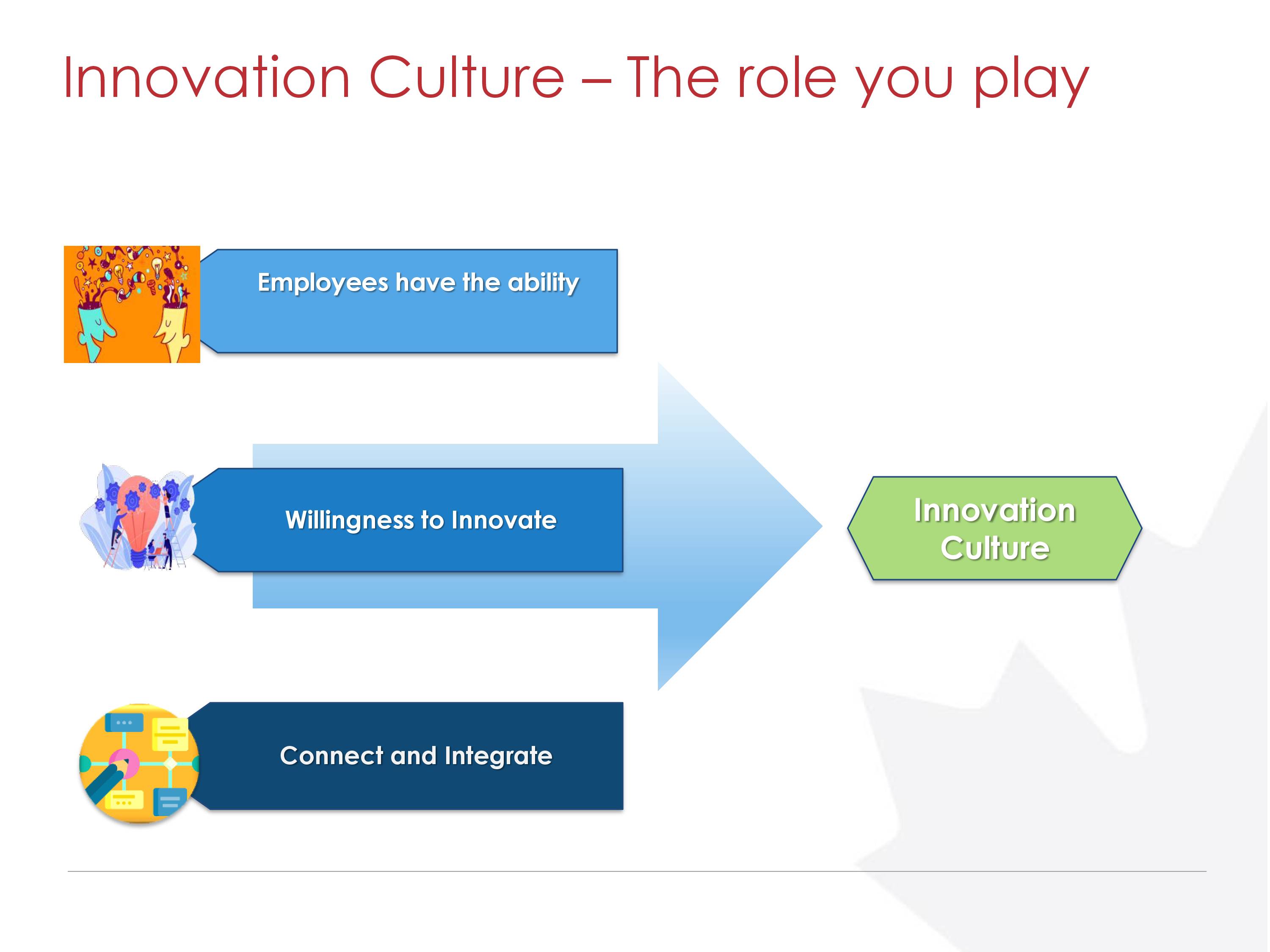 Innovation Culture – The role you play

Employees have the ability

Willingness to Innovate

Connect and Integrate

Innovation Culture